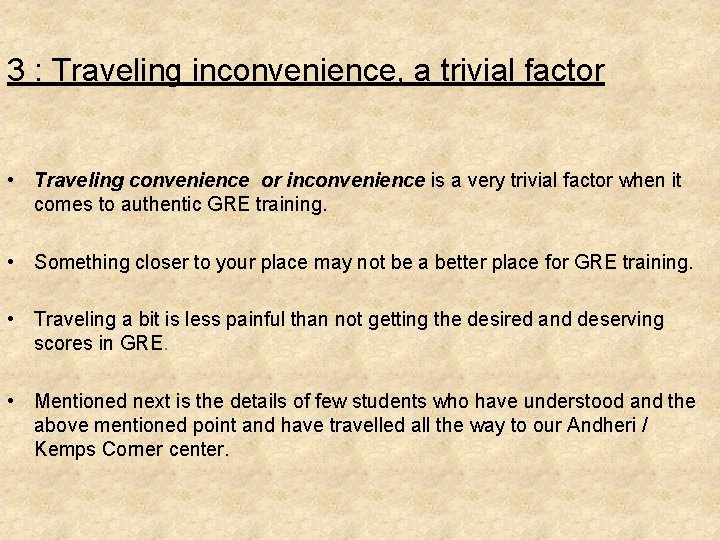 3 : Traveling inconvenience, a trivial factor

• Traveling convenience or inconvenience is a very trivial factor when it comes to authentic GRE training.

• Something closer to your place may not be a better place for GRE training.

• Traveling a bit is less painful than not getting the desired and deserving scores in GRE.

• Mentioned next is the details of few students who have understood and the above mentioned point and have travelled all the way to our Andheri / Kemps Corner center.